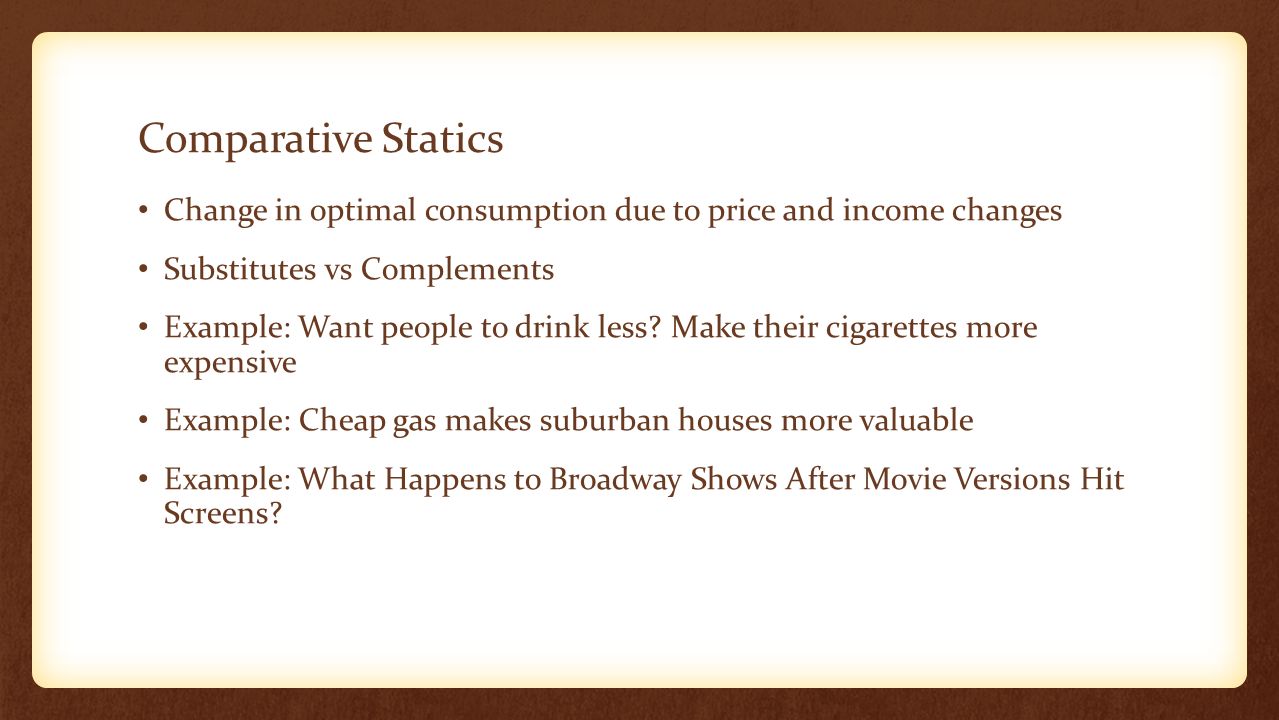 Comparative Statics

• Change in optimal consumption due to price and income changes

• Substitutes vs Complements

• Example: Want people to drink less? Make their cigarettes more expensive

• Example: Cheap gas makes suburban houses more valuable

• Example: What Happens to Broadway Shows After Movie Versions Hit Screens?